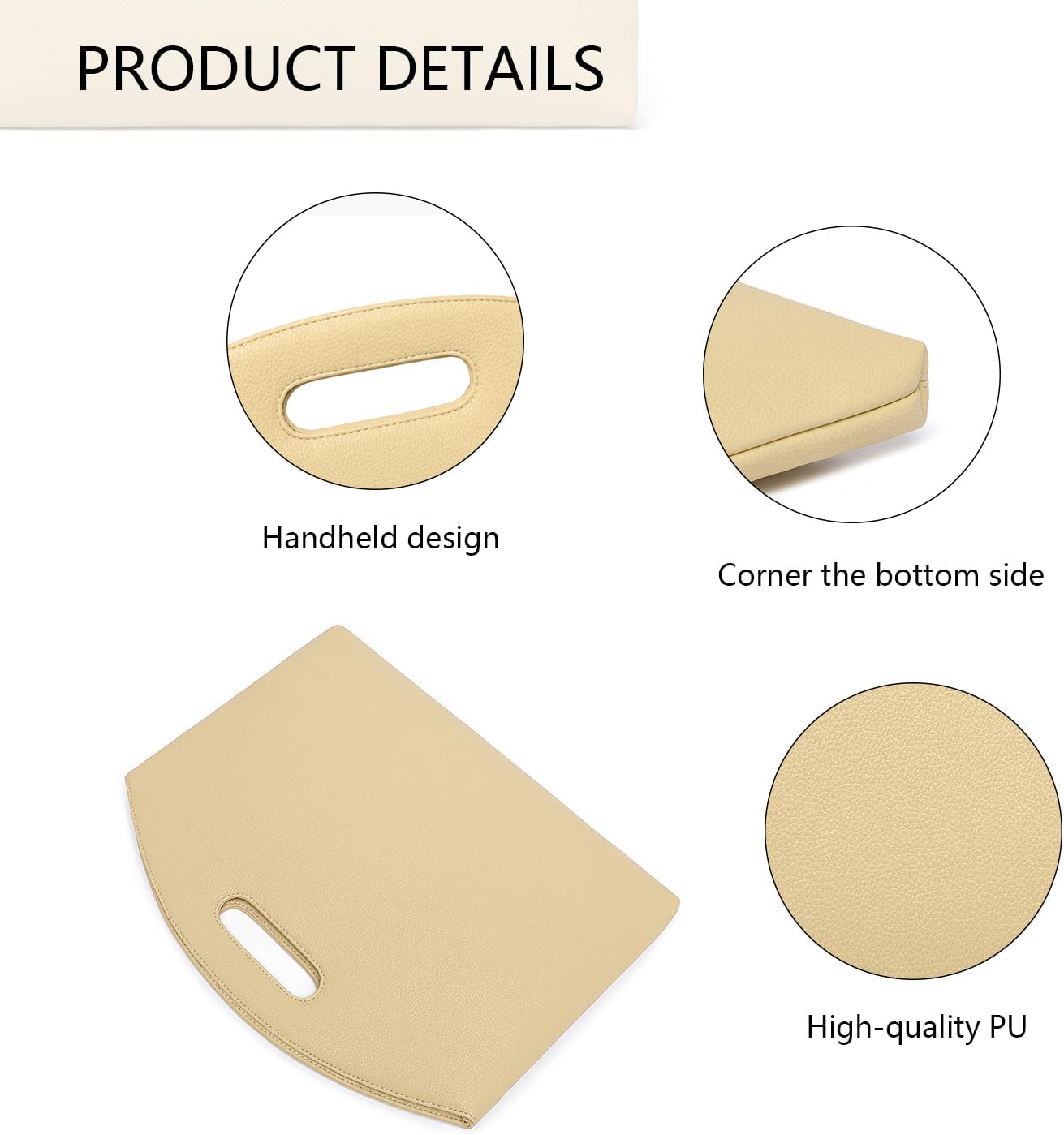 PRODUCT DETAILS

Handheld design

Corner the bottom side

High-quality PU